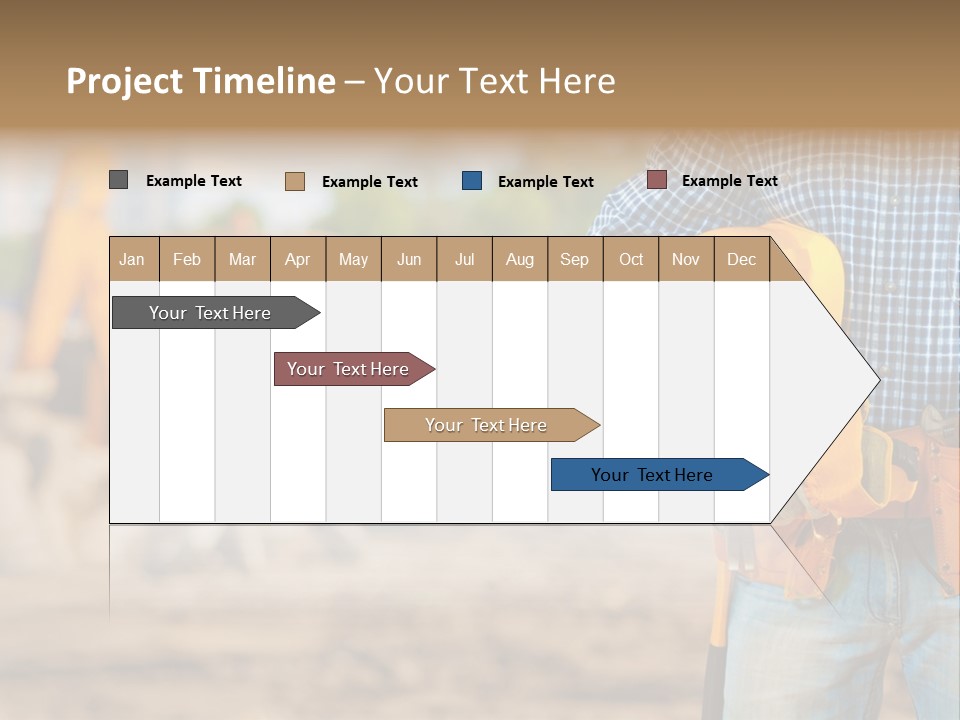 Project Timeline – Your Text Here

Example Text
Example Text
Example Text
Example Text

| Jan | Feb | Mar | Apr | May | Jun | Jul | Aug | Sep | Oct | Nov | Dec |
|---|---|---|---|---|---|---|---|---|---|---|---|

Your Text Here

Your Text Here

Your Text Here

Your Text Here